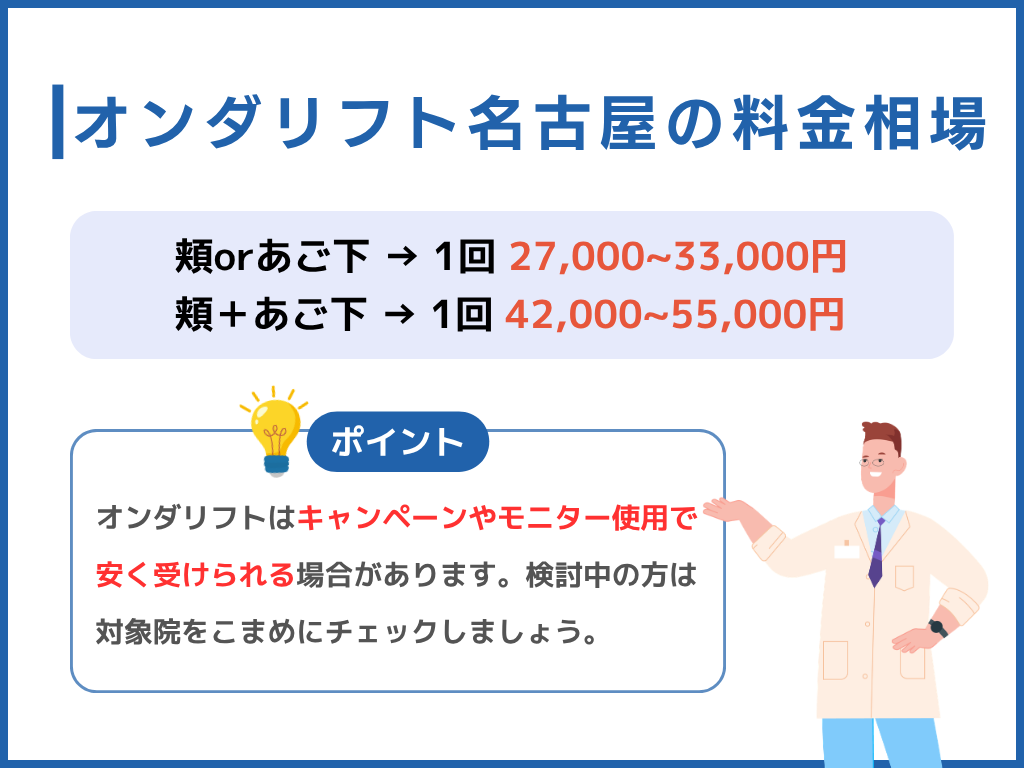 オンダリフト名古屋の料金相場

頬orあご下 → 1回 27,000~33,000円
頬＋あご下 → 1回 42,000~55,000円

ポイント

オンダリフトはキャンペーンやモニター使用で安く受けられる場合があります。検討中の方は対象院をこまめにチェックしましょう。